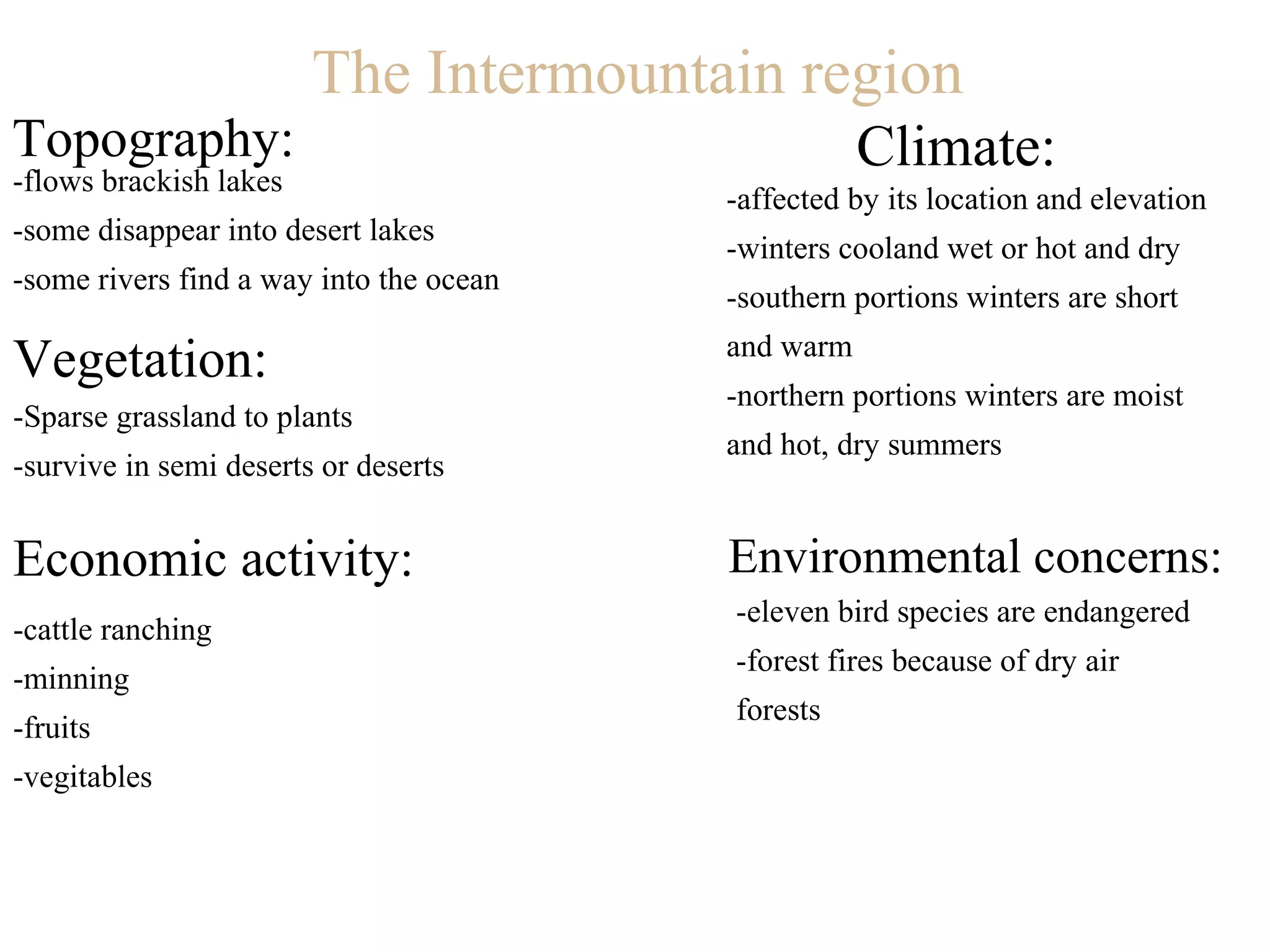 The Intermountain region

Topography:
-flows brackish lakes
-some disappear into desert lakes
-some rivers find a way into the ocean

Vegetation:
-Sparse grassland to plants
-survive in semi deserts or deserts

Economic activity:
-cattle ranching
-minning
-fruits
-vegitables

Climate:
-affected by its location and elevation
-winters cooland wet or hot and dry
-southern portions winters are short and warm
-northern portions winters are moist and hot, dry summers

Environmental concerns:
-eleven bird species are endangered
-forest fires because of dry air forests